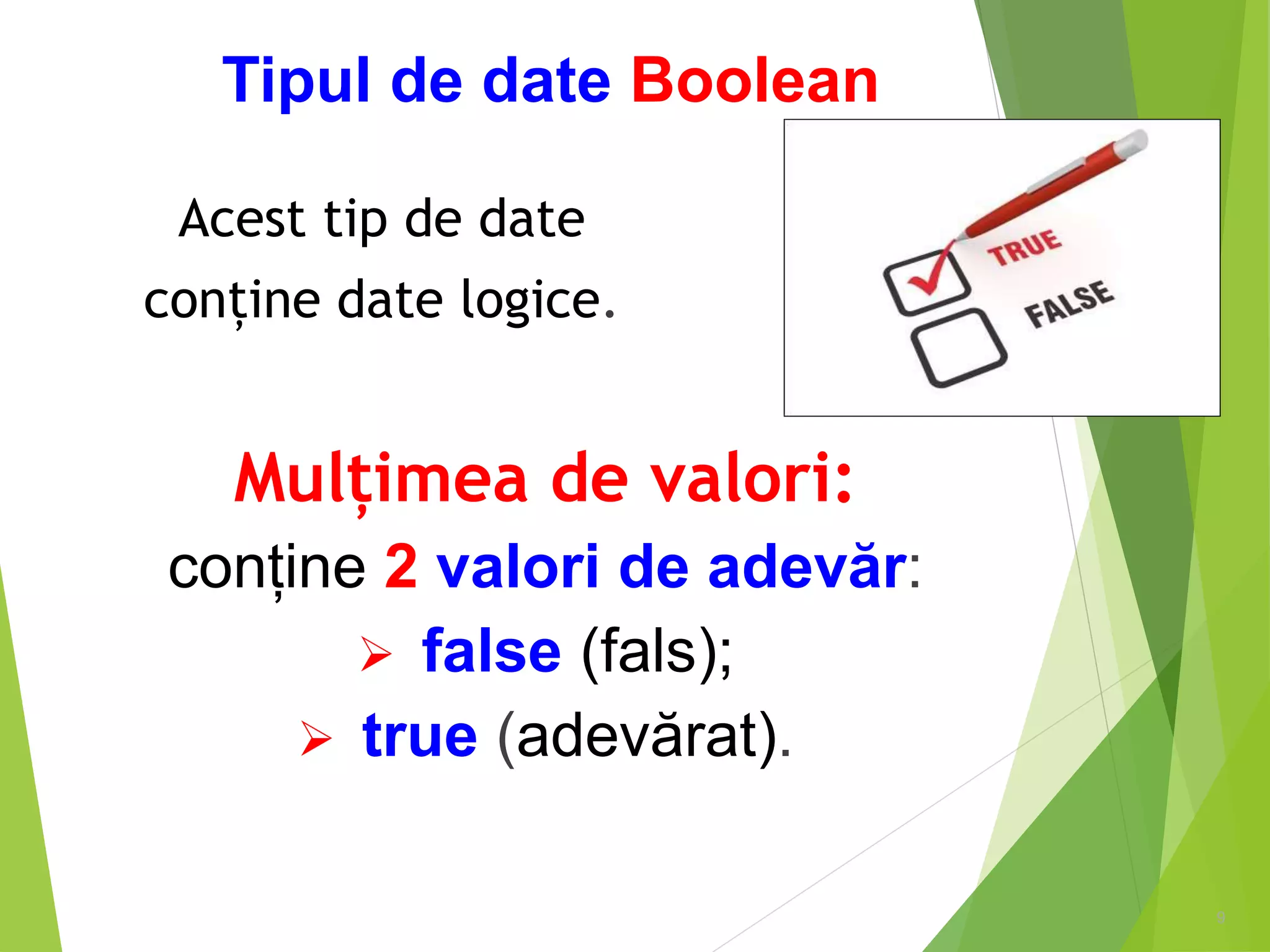 Tipul de date Boolean

Acest tip de date conține date logice.

TRUE

FALSE

Mulțimea de valori:

conține 2 valori de adevăr:

➢ false (fals);

➢ true (adevărat).

9